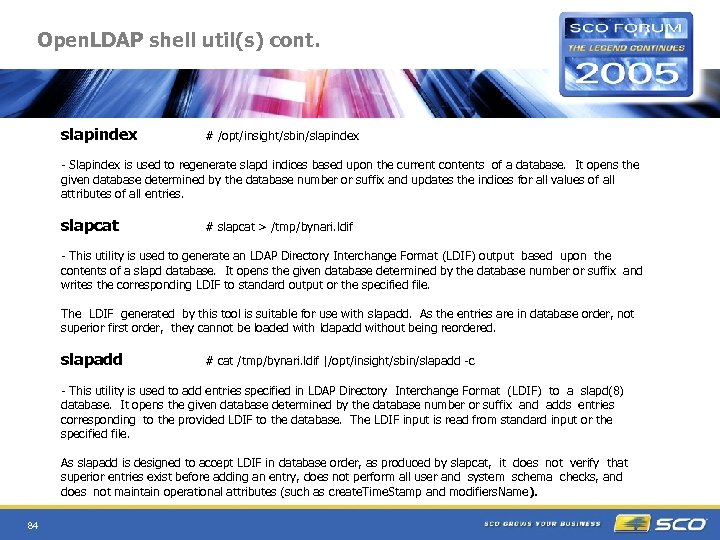 OpenLDAP shell util(s) cont.

SCO FORUM
THE LEGEND CONTINUES
2005

slapindex # /opt/insight/sbin/slapindex

- Slapindex is used to regenerate slapd indices based upon the current contents of a database. It opens the given database determined by the database number or suffix and updates the indices for all values of all attributes of all entries.

slapcat # slapcat > /tmp/bynari.ldif

- This utility is used to generate an LDAP Directory Interchange Format (LDIF) output based upon the contents of a slapd database. It opens the given database determined by the database number or suffix and writes the corresponding LDIF to standard output or the specified file.

The LDIF generated by this tool is suitable for use with slapadd. As the entries are in database order, not superior first order, they cannot be loaded with ldapadd without being reordered.

slapadd # cat /tmp/bynari.ldif |/opt/insight/sbin/slapadd -c

- This utility is used to add entries specified in LDAP Directory Interchange Format (LDIF) to a slapd(8) database. It opens the given database determined by the database number or suffix and adds entries corresponding to the provided LDIF to the database. The LDIF input is read from standard input or the specified file.

As slapadd is designed to accept LDIF in database order, as produced by slapcat, it does not verify that superior entries exist before adding an entry, does not perform all user and system schema checks, and does not maintain operational attributes (such as createTimeStamp and modifiersName).

84

SCO GROWS YOUR BUSINESS SCO